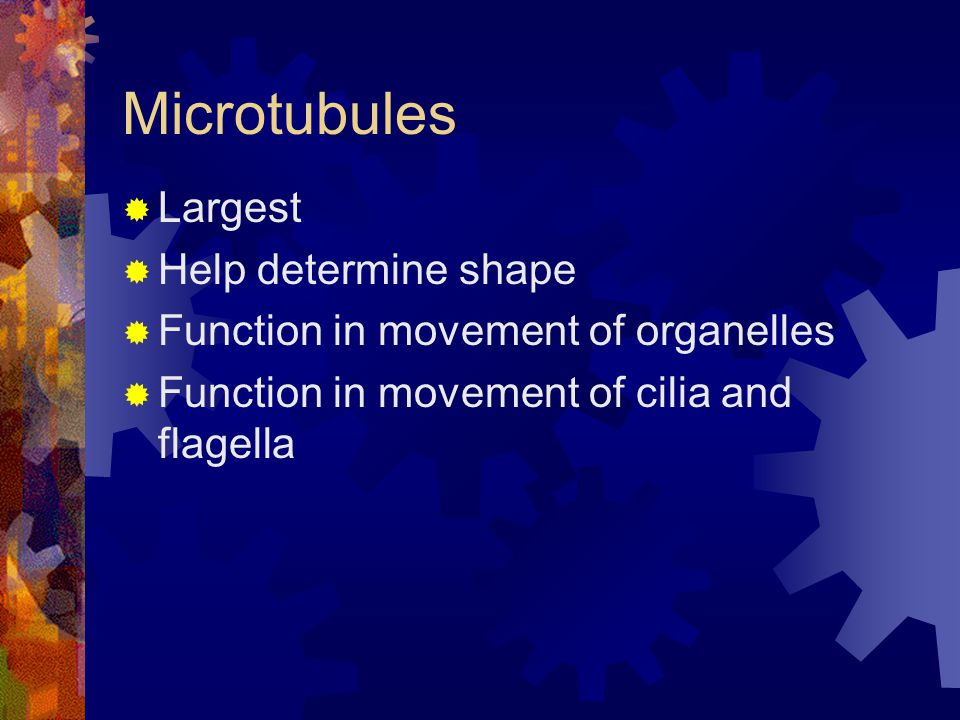 Microtubules

Largest
Help determine shape
Function in movement of organelles
Function in movement of cilia and flagella